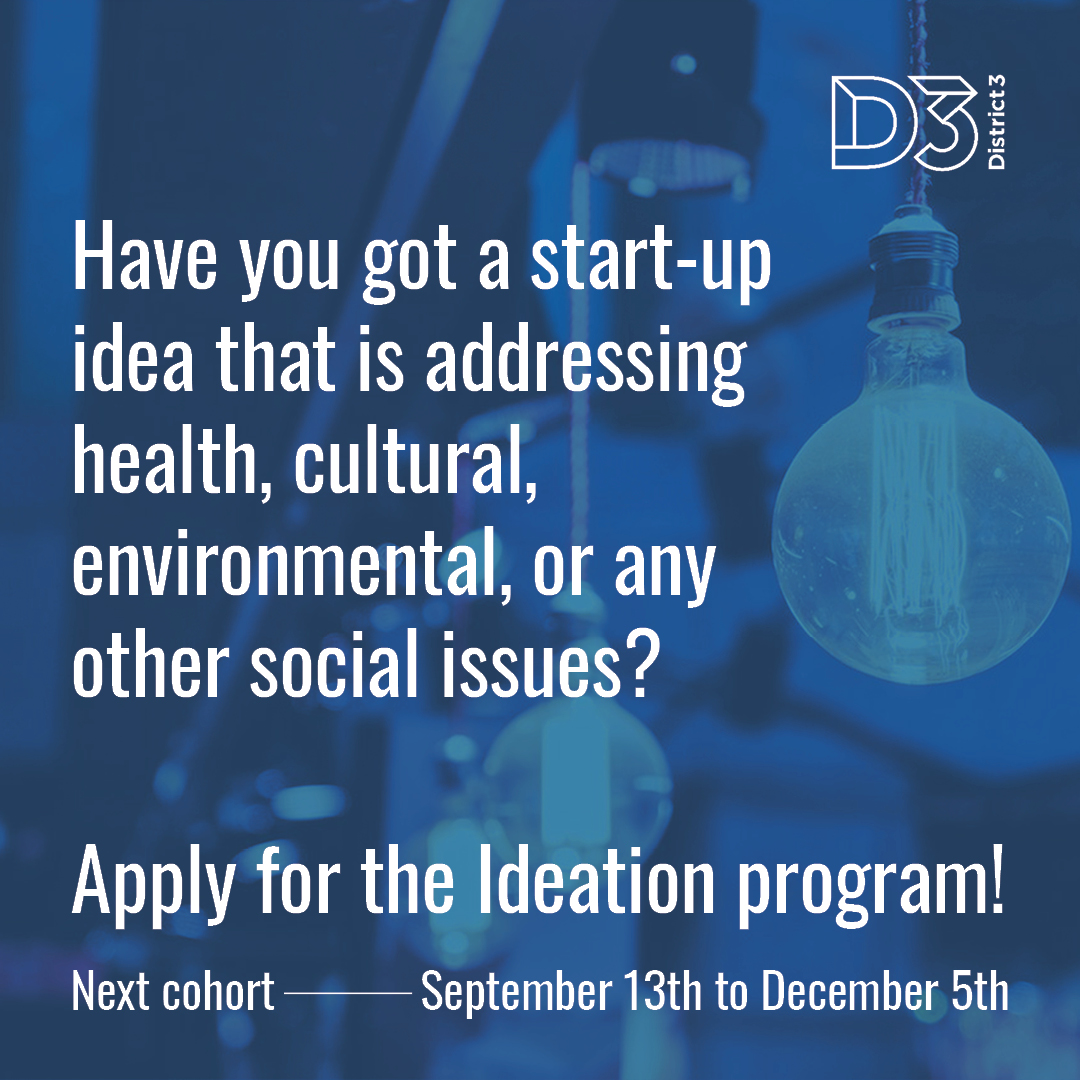 D3 District 3

Have you got a start-up idea that is addressing health, cultural, environmental, or any other social issues?

Apply for the Ideation program!

Next cohort —— September 13th to December 5th